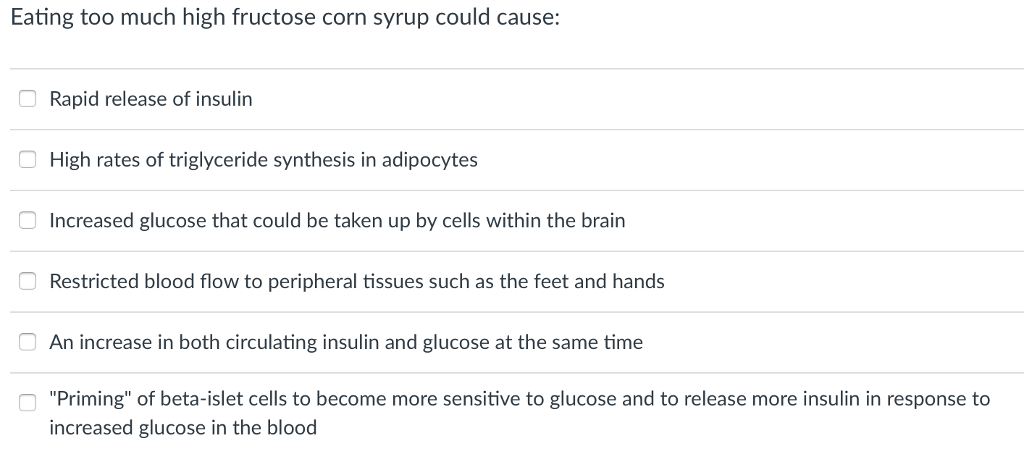 Eating too much high fructose corn syrup could cause:

Rapid release of insulin

High rates of triglyceride synthesis in adipocytes

Increased glucose that could be taken up by cells within the brain

Restricted blood flow to peripheral tissues such as the feet and hands

An increase in both circulating insulin and glucose at the same time

"Priming" of beta-islet cells to become more sensitive to glucose and to release more insulin in response to increased glucose in the blood